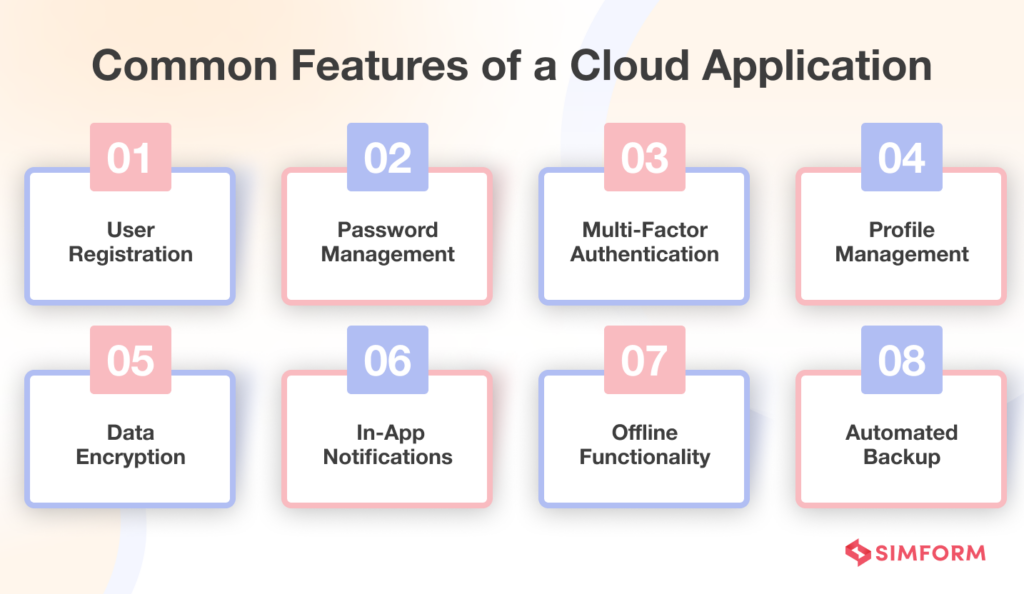 Common Features of a Cloud Application

01
User Registration

02
Password Management

03
Multi-Factor Authentication

04
Profile Management

05
Data Encryption

06
In-App Notifications

07
Offline Functionality

08
Automated Backup

SIMFORM